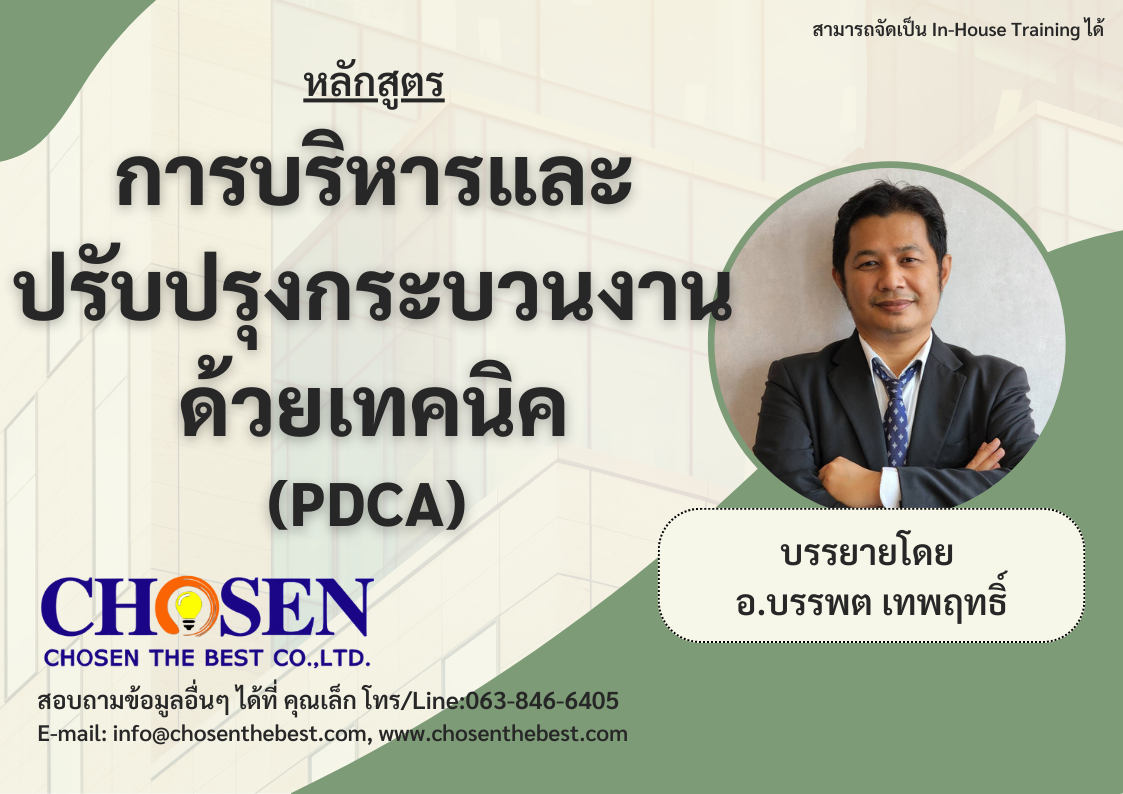 สามารถจัดเป็น In-House Training ได้

หลักสูตร

การบริหารและ
ปรับปรุงกระบวนงาน
ด้วยเทคนิค
(PDCA)

บรรยายโดย
อ.บรรพต เทพฤทธิ์

CHOSEN
CHOSEN THE BEST CO.,LTD.

สอบถามข้อมูลอื่นๆ ได้ที่ คุณเล็ก โทร/Line:063-846-6405
E-mail: info@chosenthebest.com, www.chosenthebest.com